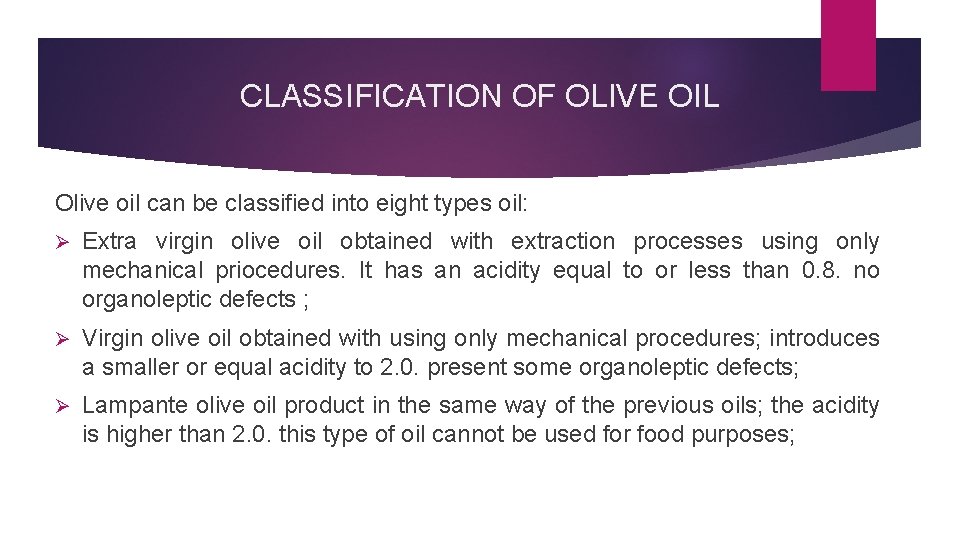 CLASSIFICATION OF OLIVE OIL

Olive oil can be classified into eight types oil:

➢ Extra virgin olive oil obtained with extraction processes using only mechanical priocedures. It has an acidity equal to or less than 0.8. no organoleptic defects ;

➢ Virgin olive oil obtained with using only mechanical procedures; introduces a smaller or equal acidity to 2.0. present some organoleptic defects;

➢ Lampante olive oil product in the same way of the previous oils; the acidity is higher than 2.0. this type of oil cannot be used for food purposes;